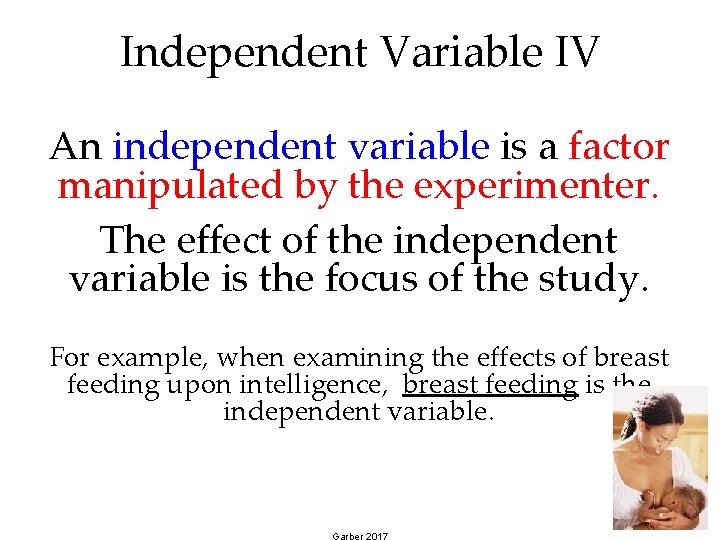 Independent Variable IV

An independent variable is a factor manipulated by the experimenter.

The effect of the independent variable is the focus of the study.

For example, when examining the effects of breast feeding upon intelligence, breast feeding is the independent variable.

Garber 2017